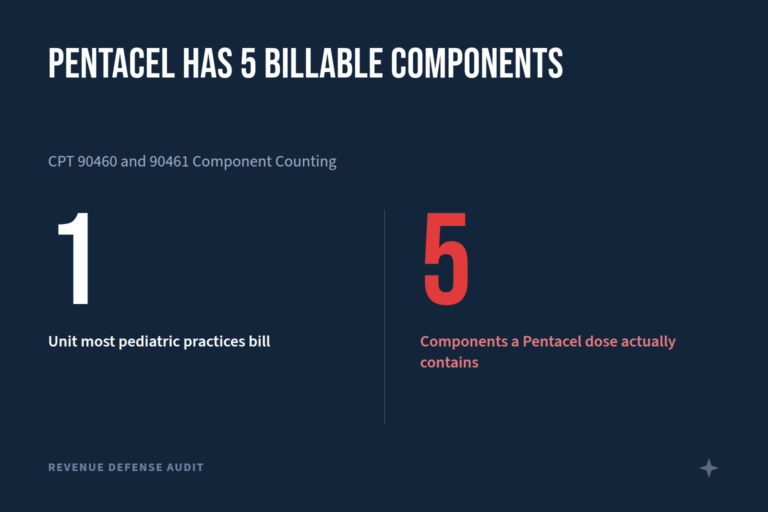 PENTACEL HAS 5 BILLABLE COMPONENTS

CPT 90460 and 90461 Component Counting

1

Unit most pediatric practices bill

5

Components a Pentacel dose actually contains

REVENUE DEFENSE AUDIT